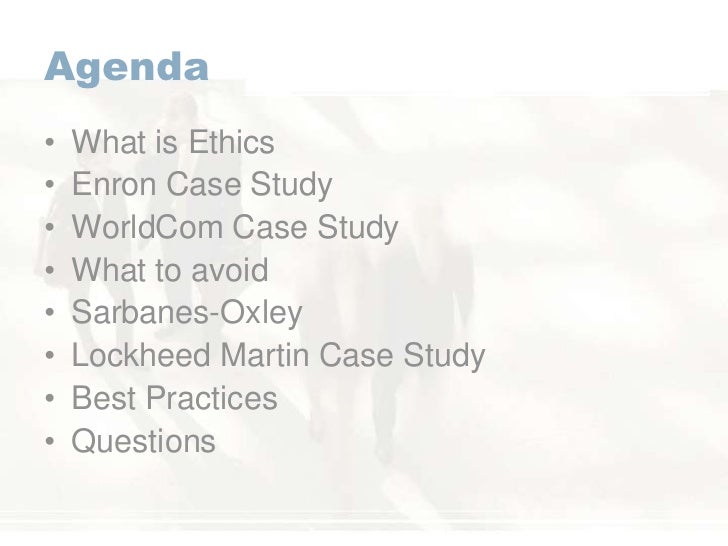 Agenda

• What is Ethics
• Enron Case Study
• WorldCom Case Study
• What to avoid
• Sarbanes-Oxley
• Lockheed Martin Case Study
• Best Practices
• Questions